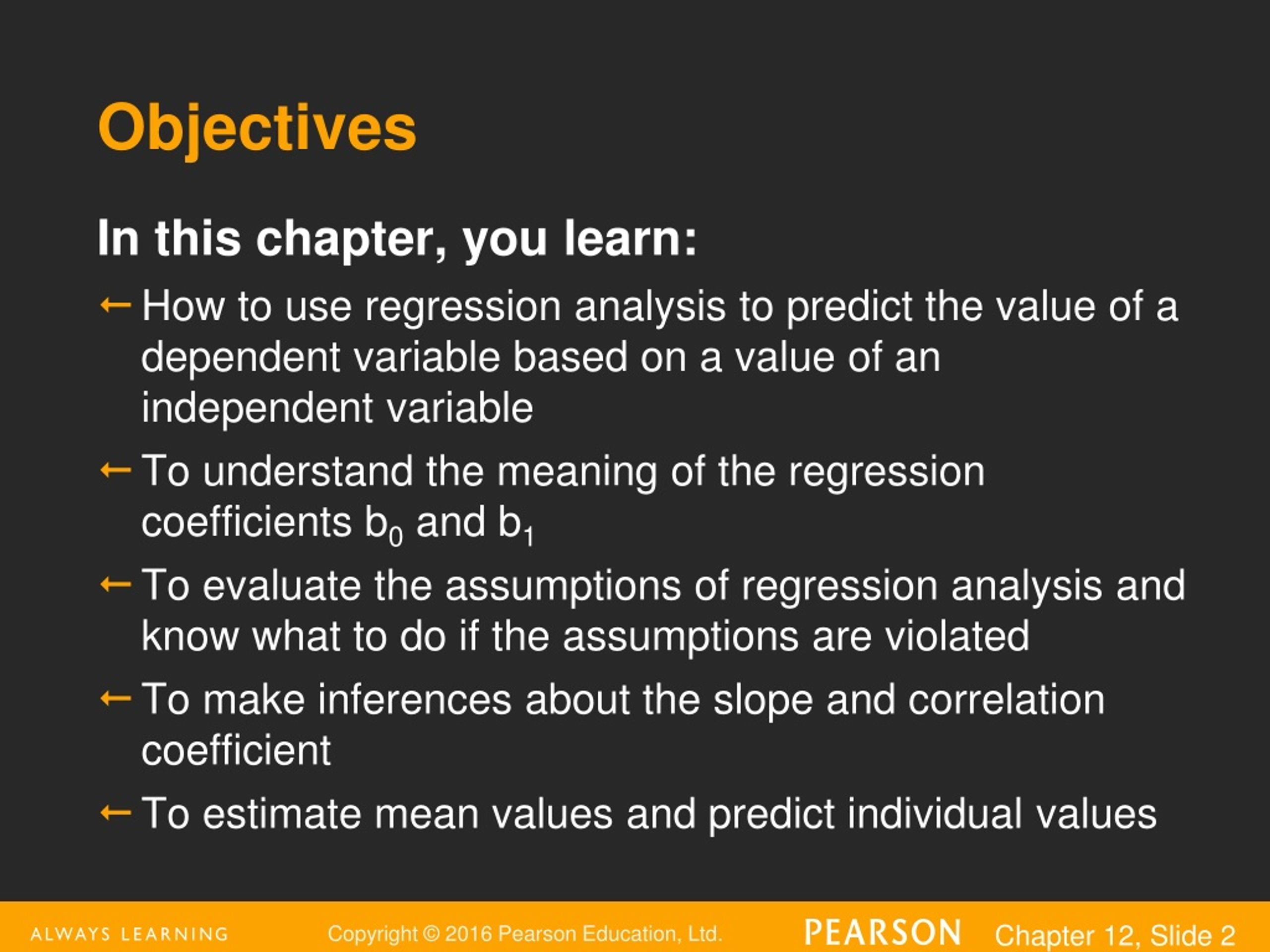 Objectives

In this chapter, you learn:

← How to use regression analysis to predict the value of a dependent variable based on a value of an independent variable

← To understand the meaning of the regression coefficients $b_0$ and $b_1$

← To evaluate the assumptions of regression analysis and know what to do if the assumptions are violated

← To make inferences about the slope and correlation coefficient

← To estimate mean values and predict individual values

ALWAYS LEARNING Copyright © 2016 Pearson Education, Ltd. PEARSON Chapter 12, Slide 2